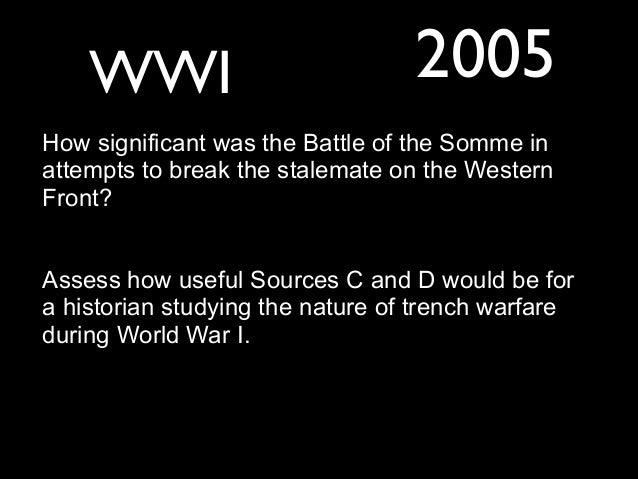 WWI

2005

How significant was the Battle of the Somme in attempts to break the stalemate on the Western Front?

Assess how useful Sources C and D would be for a historian studying the nature of trench warfare during World War I.